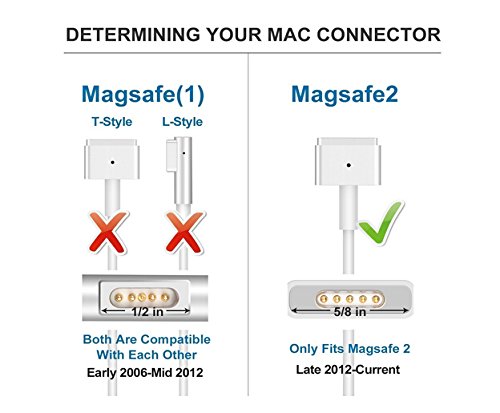 DETERMINING YOUR MAC CONNECTOR

Magsafe(1)

T-Style L-Style

1/2 in

Both Are Compatible With Each Other

Early 2006-Mid 2012

Magsafe2

5/8 in

Only Fits Magsafe 2

Late 2012-Current